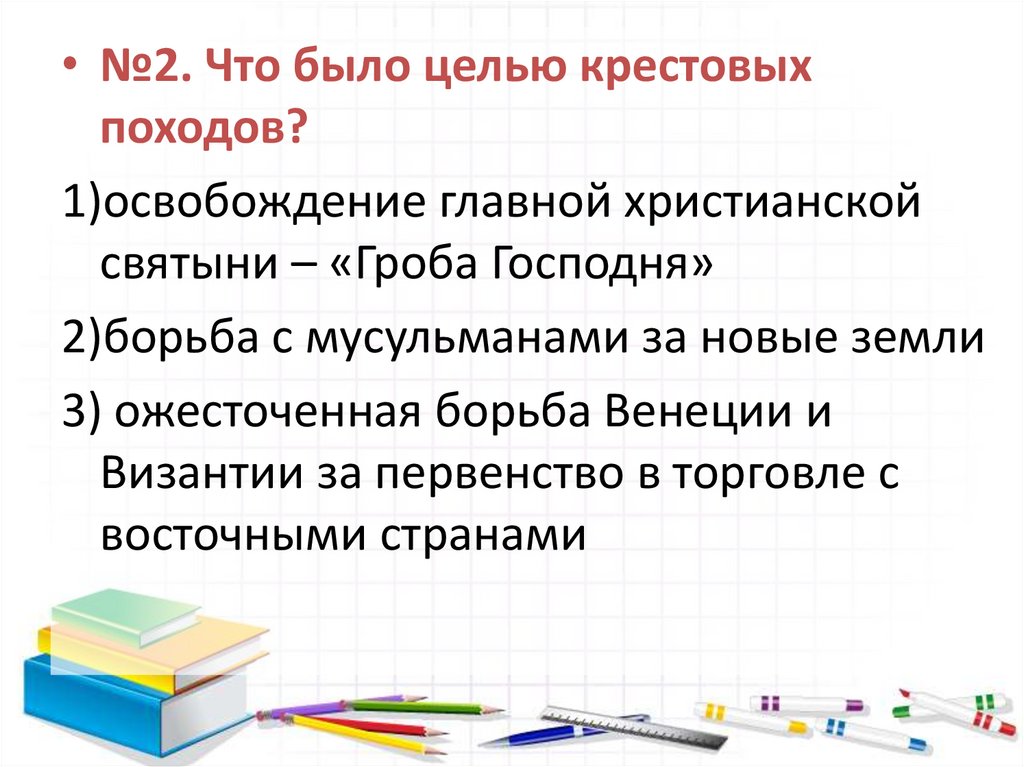 • №2. Что было целью крестовых походов?

1)освобождение главной христианской святыни – «Гроба Господня»

2)борьба с мусульманами за новые земли

3) ожесточенная борьба Венеции и Византии за первенство в торговле с восточными странами